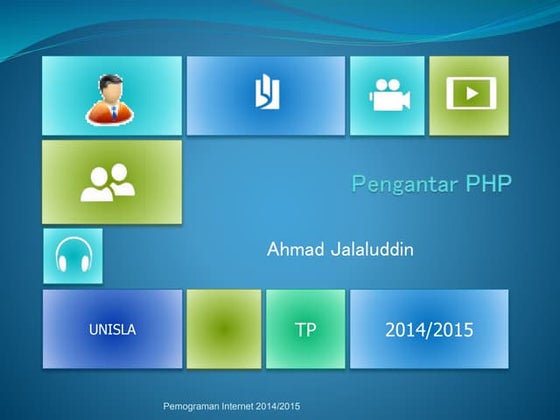 Pengantar PHP

Ahmad Jalaluddin

UNISLA

TP

2014/2015

Pemograman Internet 2014/2015